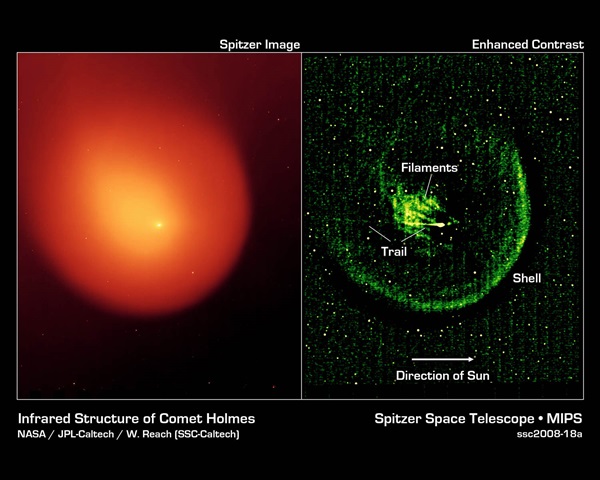 Spitzer Image

Enhanced Contrast

Filaments

Trail

Shell

Direction of Sun

Infrared Structure of Comet Holmes
NASA / JPL-Caltech / W. Reach (SSC-Caltech)

Spitzer Space Telescope • MIPS
ssc2008-18a